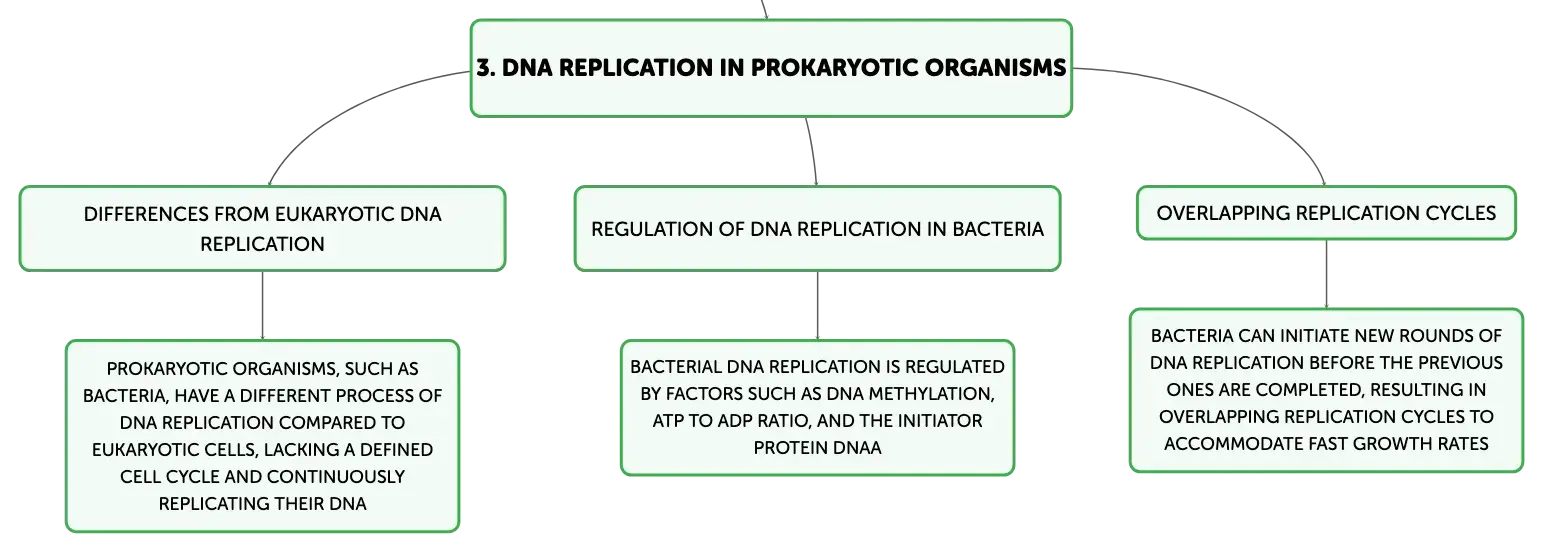 3. DNA REPLICATION IN PROKARYOTIC ORGANISMS

DIFFERENCES FROM EUKARYOTIC DNA REPLICATION

PROKARYOTIC ORGANISMS, SUCH AS BACTERIA, HAVE A DIFFERENT PROCESS OF DNA REPLICATION COMPARED TO EUKARYOTIC CELLS, LACKING A DEFINED CELL CYCLE AND CONTINUOUSLY REPLICATING THEIR DNA

REGULATION OF DNA REPLICATION IN BACTERIA

BACTERIAL DNA REPLICATION IS REGULATED BY FACTORS SUCH AS DNA METHYLATION, ATP TO ADP RATIO, AND THE INITIATOR PROTEIN DNAA

OVERLAPPING REPLICATION CYCLES

BACTERIA CAN INITIATE NEW ROUNDS OF DNA REPLICATION BEFORE THE PREVIOUS ONES ARE COMPLETED, RESULTING IN OVERLAPPING REPLICATION CYCLES TO ACCOMMODATE FAST GROWTH RATES